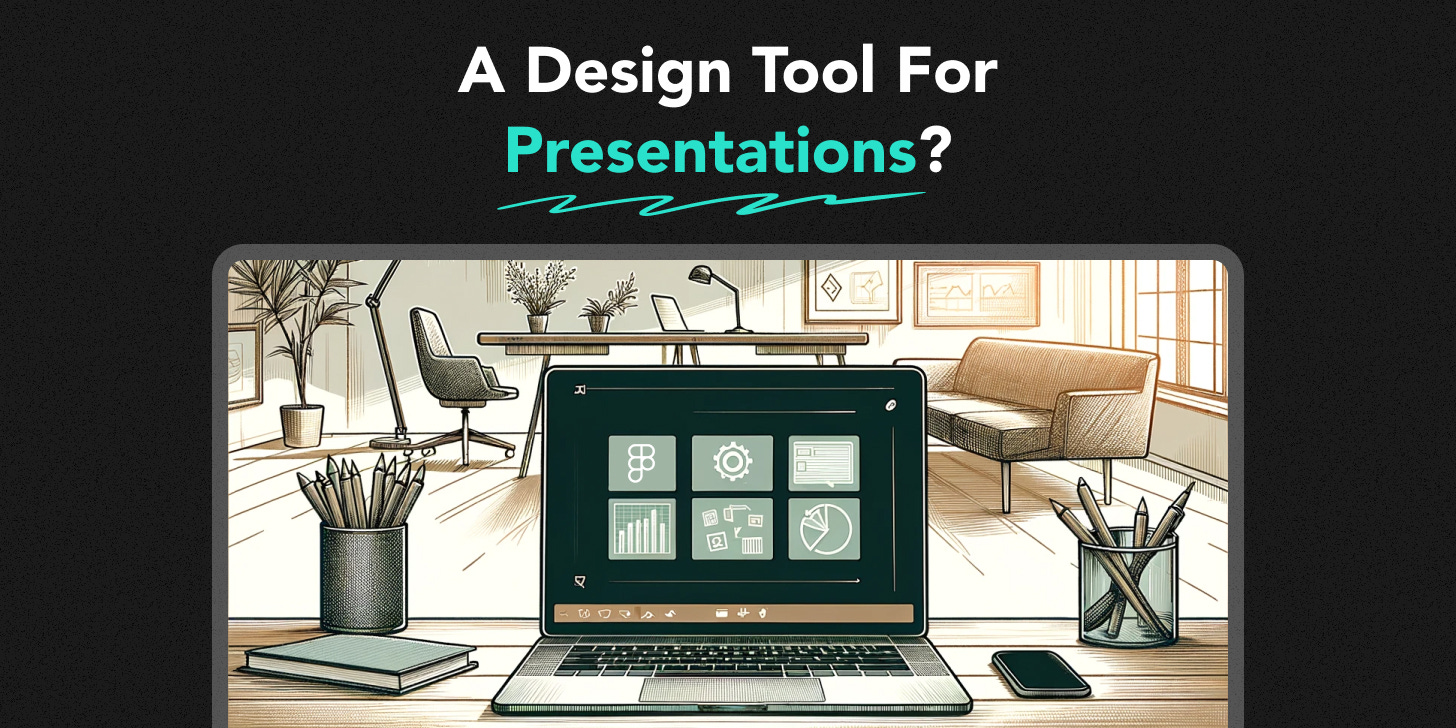 A Design Tool For Presentations?